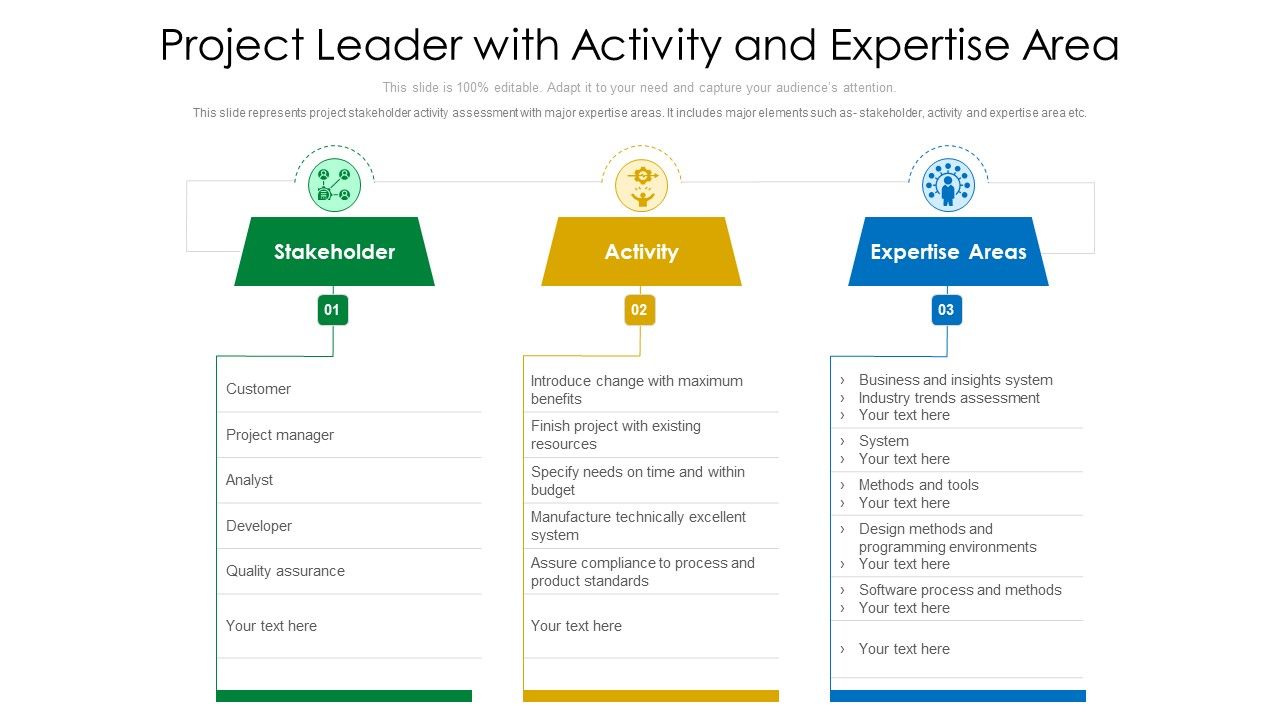 Project Leader with Activity and Expertise Area

This slide is 100% editable. Adapt it to your need and capture your audience's attention.

This slide represents project stakeholder activity assessment with major expertise areas. It includes major elements such as- stakeholder, activity and expertise area etc.

Stakeholder

01

Customer

Project manager

Analyst

Developer

Quality assurance

Your text here

Activity

02

Introduce change with maximum benefits

Finish project with existing resources

Specify needs on time and within budget

Manufacture technically excellent system

Assure compliance to process and product standards

Your text here

Expertise Areas

03

› Business and insights system
› Industry trends assessment
› Your text here

› System
› Your text here

› Methods and tools
› Your text here

› Design methods and programming environments
› Your text here

› Software process and methods
› Your text here

› Your text here